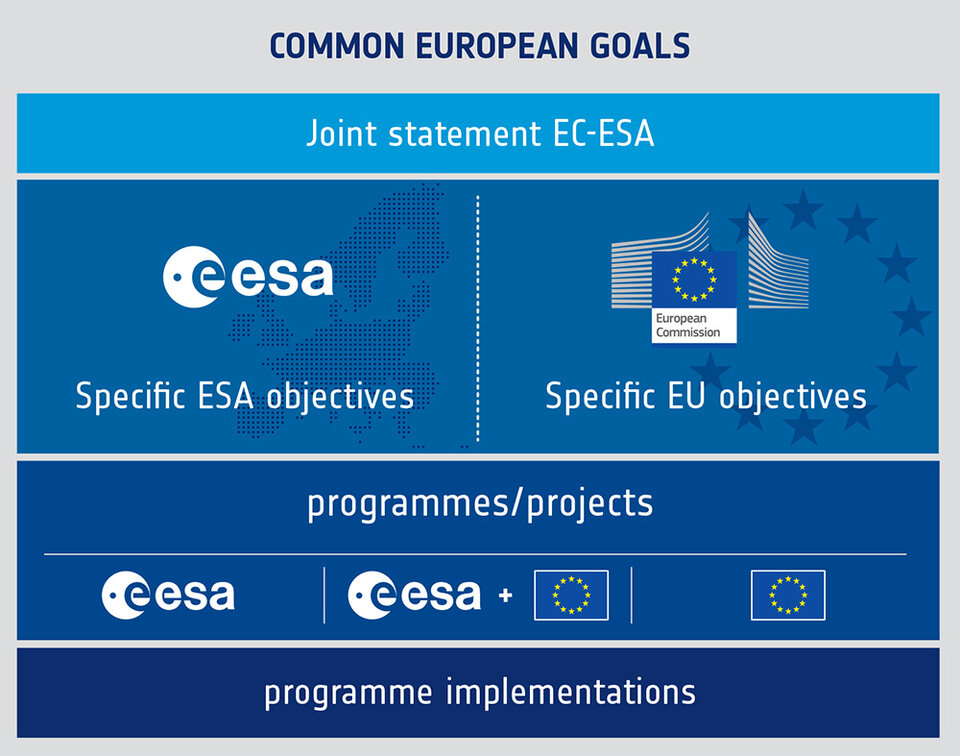 COMMON EUROPEAN GOALS

Joint statement EC-ESA

esa

Specific ESA objectives

European Commission

Specific EU objectives

programmes/projects

esa

esa +

programme implementations